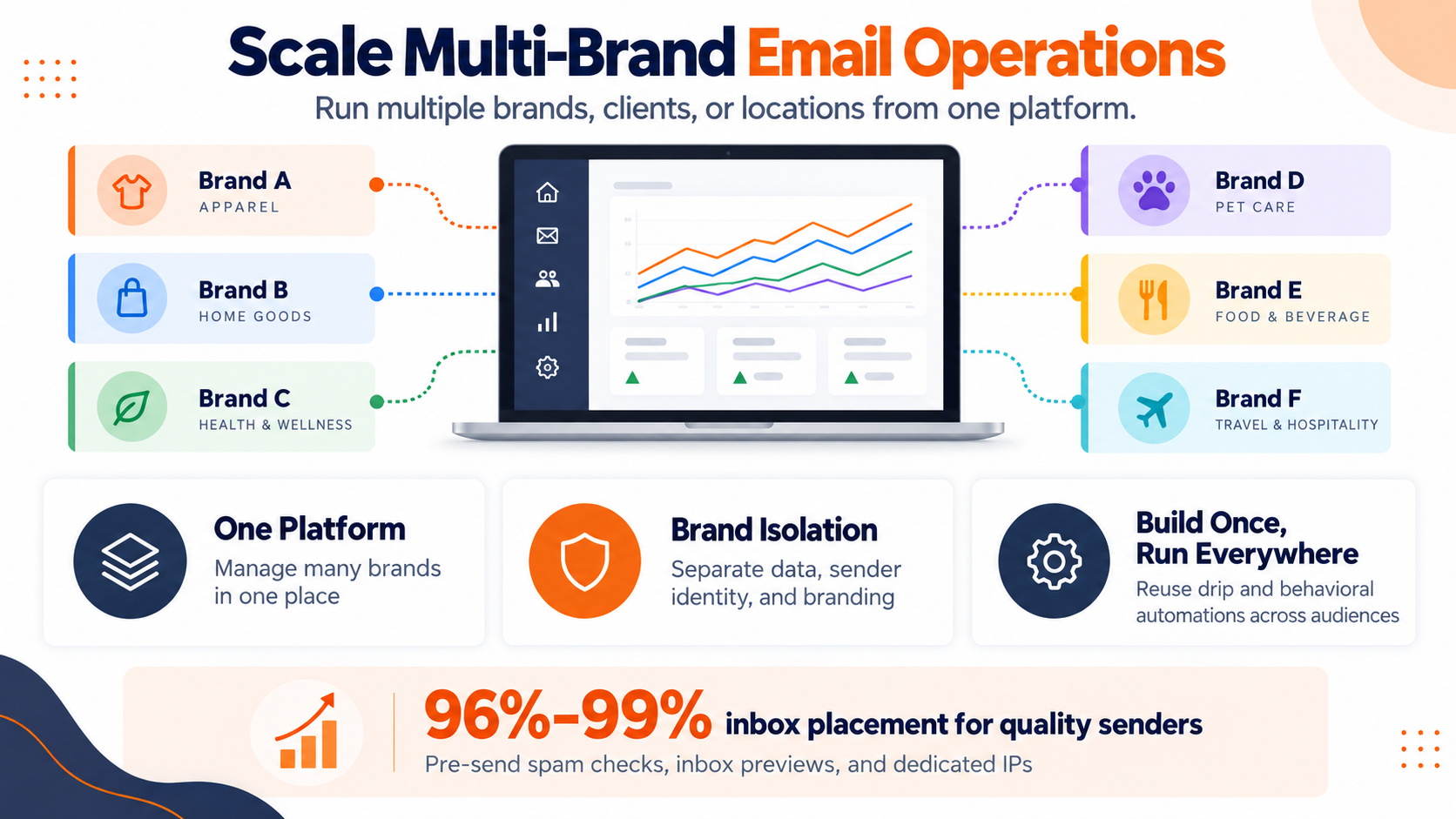 Scale Multi-Brand Email Operations

Run multiple brands, clients, or locations from one platform.

Brand A
APPAREL

Brand B
HOME GOODS

Brand C
HEALTH & WELLNESS

Brand D
PET CARE

Brand E
FOOD & BEVERAGE

Brand F
TRAVEL & HOSPITALITY

One Platform
Manage many brands in one place

Brand Isolation
Separate data, sender identity, and branding

Build Once, Run Everywhere
Reuse drip and behavioral automations across audiences

96%–99% inbox placement for quality senders
Pre-send spam checks, inbox previews, and dedicated IPs